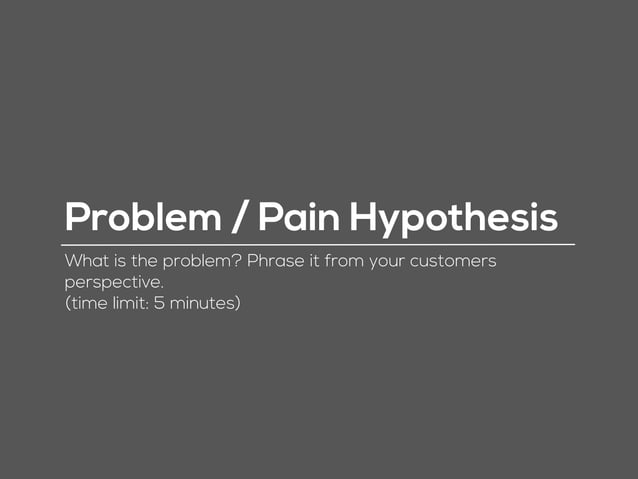 Problem / Pain Hypothesis

What is the problem? Phrase it from your customers perspective.
(time limit: 5 minutes)